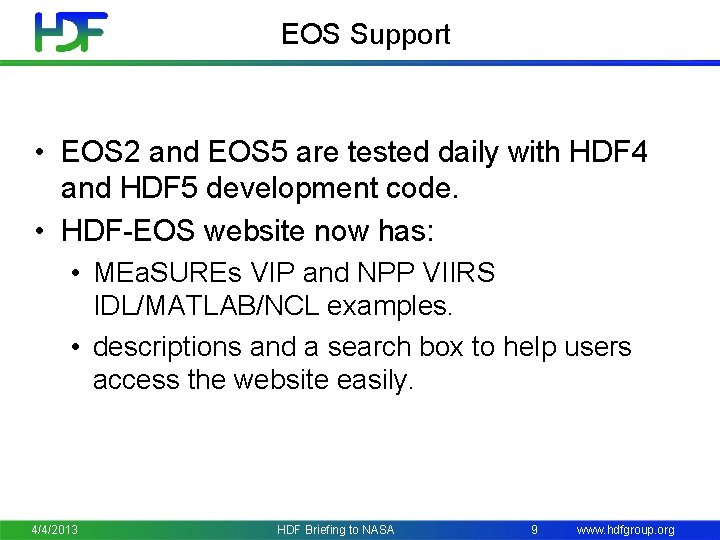 HDF

EOS Support

• EOS2 and EOS5 are tested daily with HDF4 and HDF5 development code.
• HDF-EOS website now has:
  • MEaSUREs VIP and NPP VIIRS IDL/MATLAB/NCL examples.
  • descriptions and a search box to help users access the website easily.

4/4/2013 HDF Briefing to NASA 9 www.hdfgroup.org